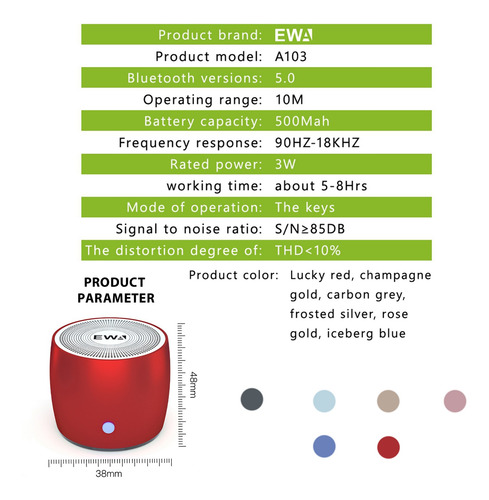 | Product brand: | EWA |
|---|---|
| Product model: | A103 |
| Bluetooth versions: | 5.0 |
| Operating range: | 10M |
| Battery capacity: | 500Mah |
| Frequency response: | 90HZ-18KHZ |
| Rated power: | 3W |
| working time: | about 5-8Hrs |
| Mode of operation: | The keys |
| Signal to noise ratio: | S/N≥85DB |
| The distortion degree of: | THD<10% |

PRODUCT PARAMETER

Product color: Lucky red, champagne gold, carbon grey, frosted silver, rose gold, iceberg blue

EWA

48mm

38mm